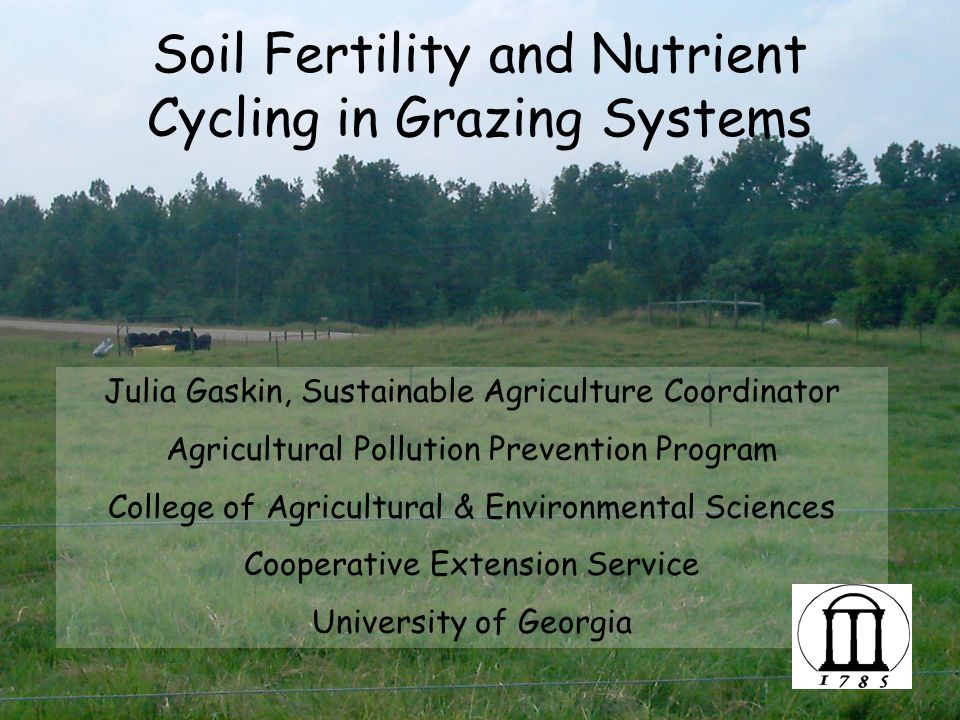 Soil Fertility and Nutrient Cycling in Grazing Systems

Julia Gaskin, Sustainable Agriculture Coordinator

Agricultural Pollution Prevention Program

College of Agricultural & Environmental Sciences

Cooperative Extension Service

University of Georgia

1785